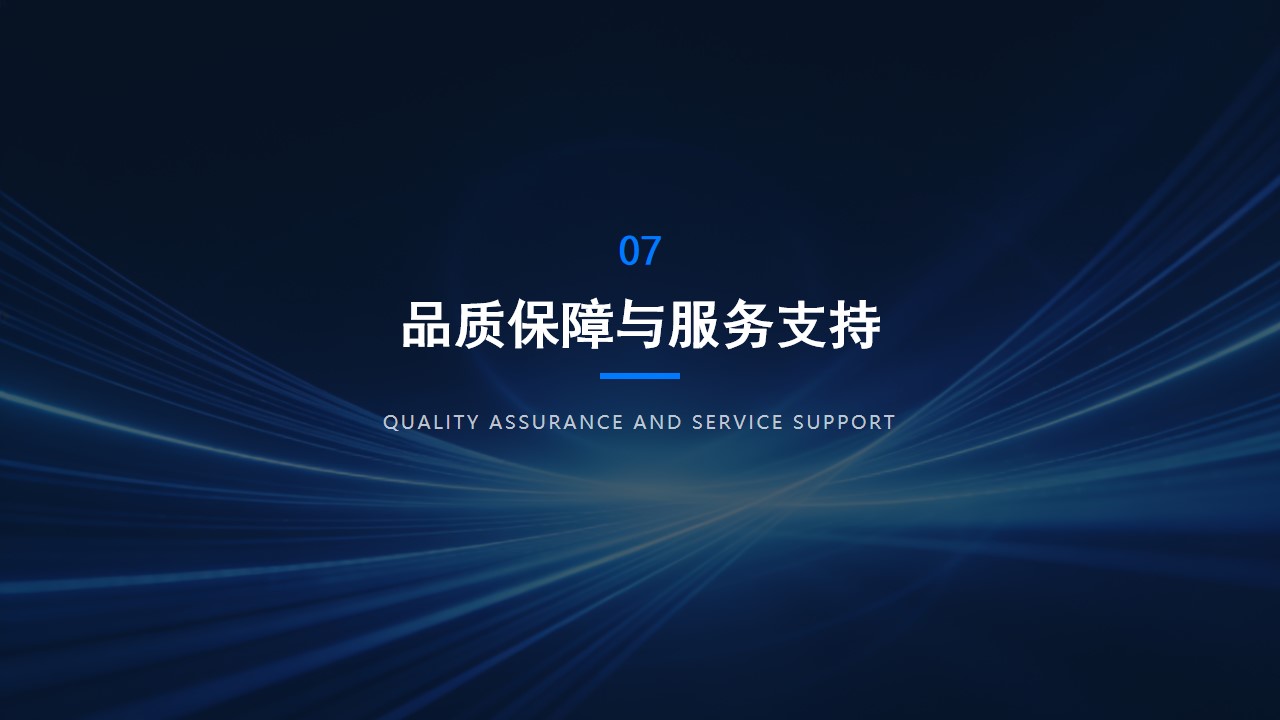 07

品质保障与服务支持

QUALITY ASSURANCE AND SERVICE SUPPORT